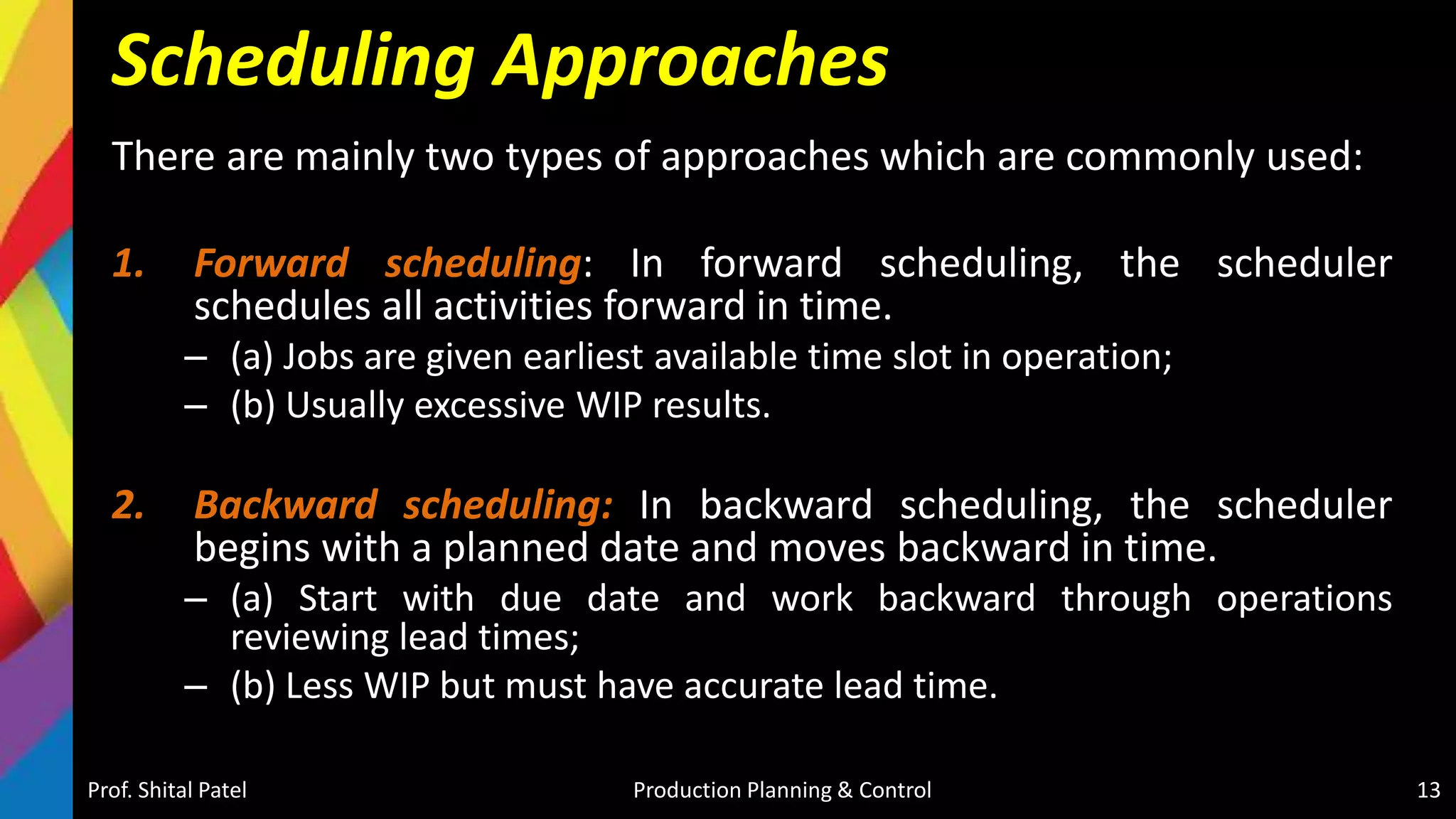 Scheduling Approaches

There are mainly two types of approaches which are commonly used:

1. Forward scheduling: In forward scheduling, the scheduler schedules all activities forward in time.
– (a) Jobs are given earliest available time slot in operation;
– (b) Usually excessive WIP results.

2. Backward scheduling: In backward scheduling, the scheduler begins with a planned date and moves backward in time.
– (a) Start with due date and work backward through operations reviewing lead times;
– (b) Less WIP but must have accurate lead time.

Prof. Shital Patel

Production Planning & Control

13